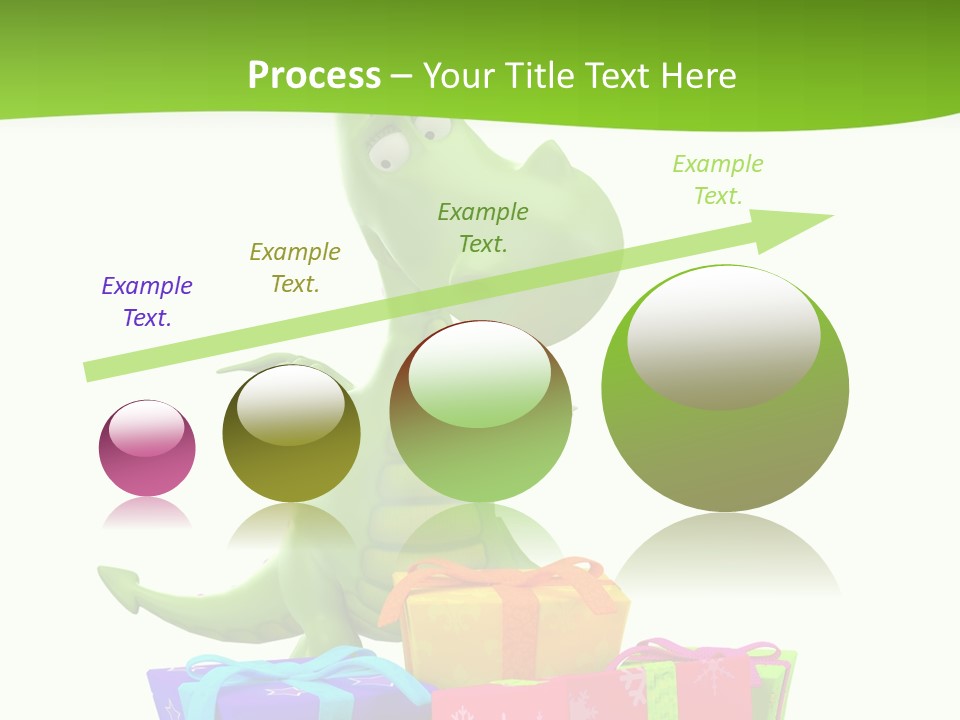 Process – Your Title Text Here

Example Text.

Example Text.

Example Text.

Example Text.